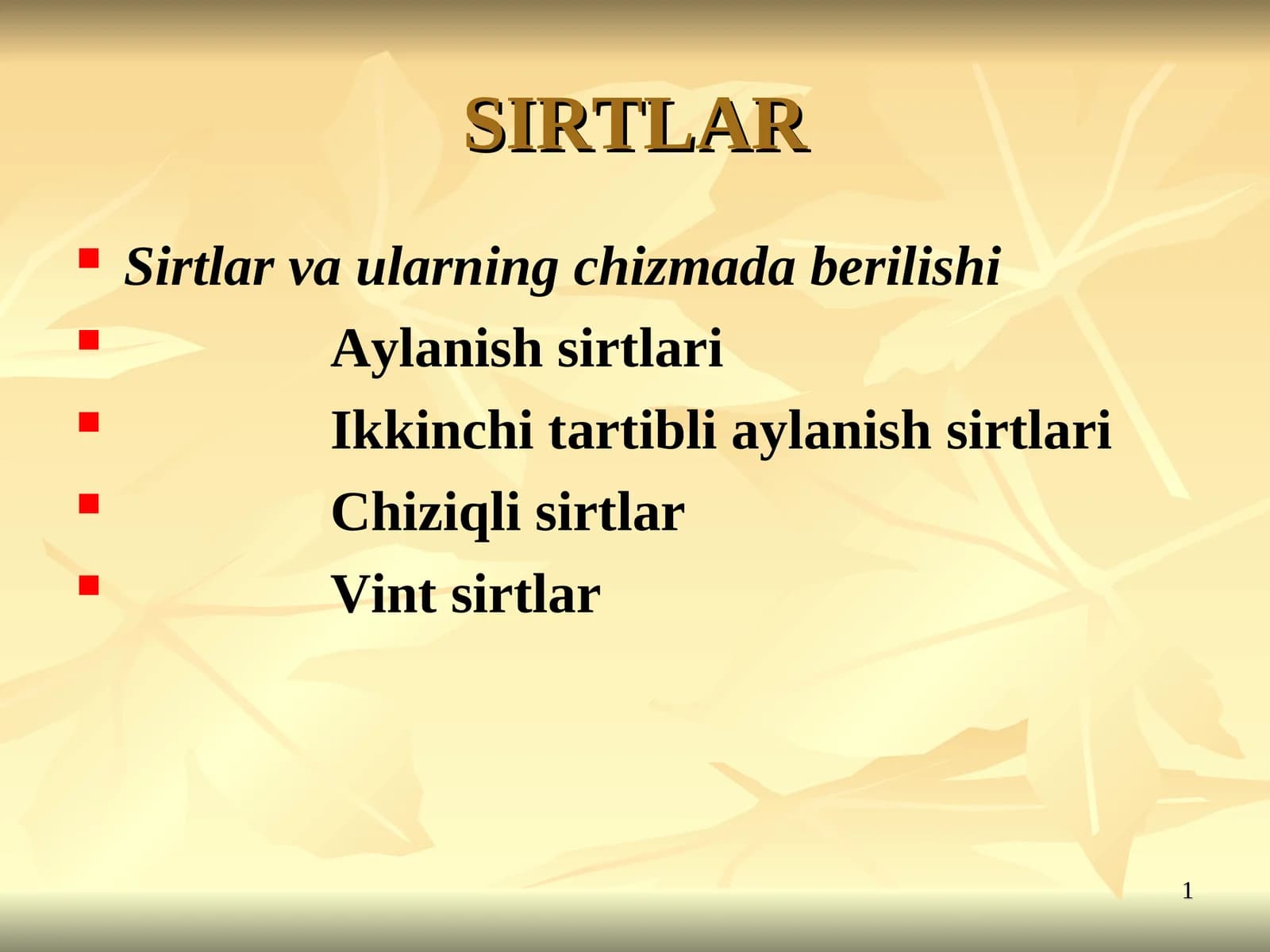 SIRTLAR

Sirtlar va ularning chizmada berilishi
Aylanish sirtlari
Ikkinchi tartibli aylanish sirtlari
Chiziqli sirtlar
Vint sirtlar

1